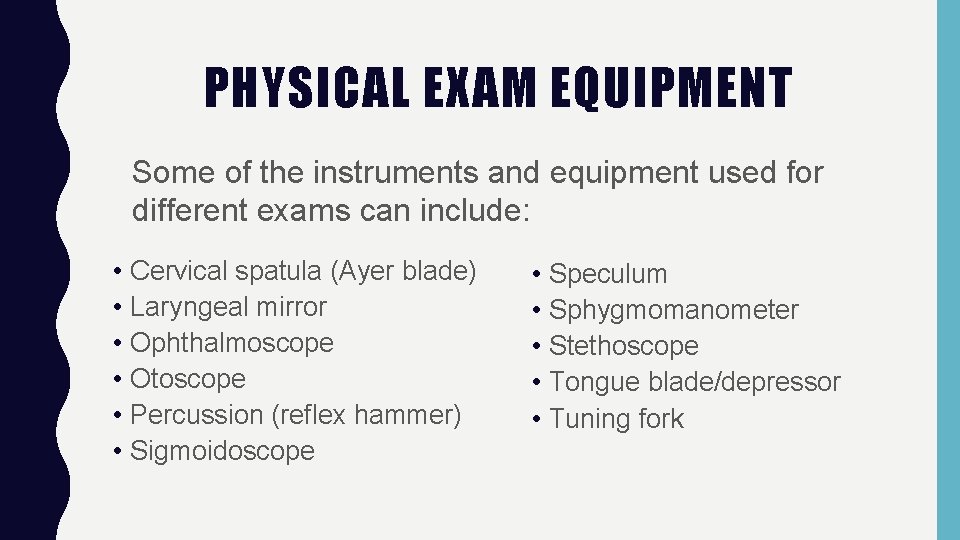 PHYSICAL EXAM EQUIPMENT

Some of the instruments and equipment used for different exams can include:

• Cervical spatula (Ayer blade)
• Laryngeal mirror
• Ophthalmoscope
• Otoscope
• Percussion (reflex hammer)
• Sigmoidoscope

• Speculum
• Sphygmomanometer
• Stethoscope
• Tongue blade/depressor
• Tuning fork